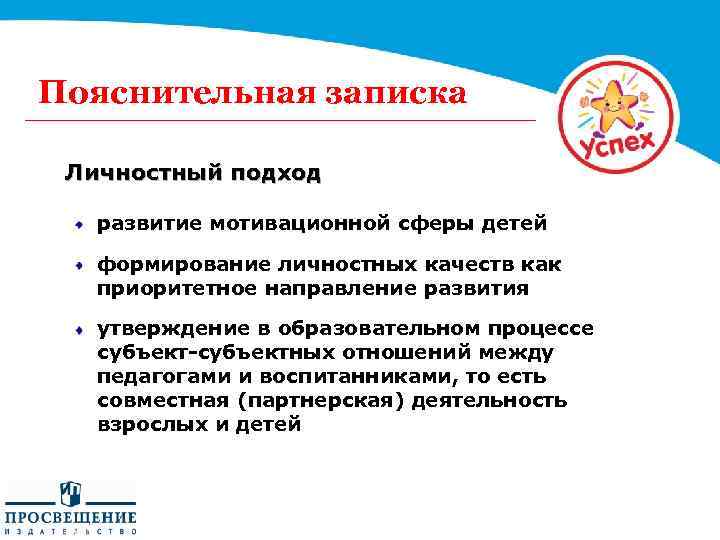 Пояснительная записка

успех

Личностный подход

развитие мотивационной сферы детей

формирование личностных качеств как приоритетное направление развития

утверждение в образовательном процессе субъект-субъектных отношений между педагогами и воспитанниками, то есть совместная (партнерская) деятельность взрослых и детей

ПРОСВЕЩЕНИЕ
ИЗДАТЕЛЬСТВО